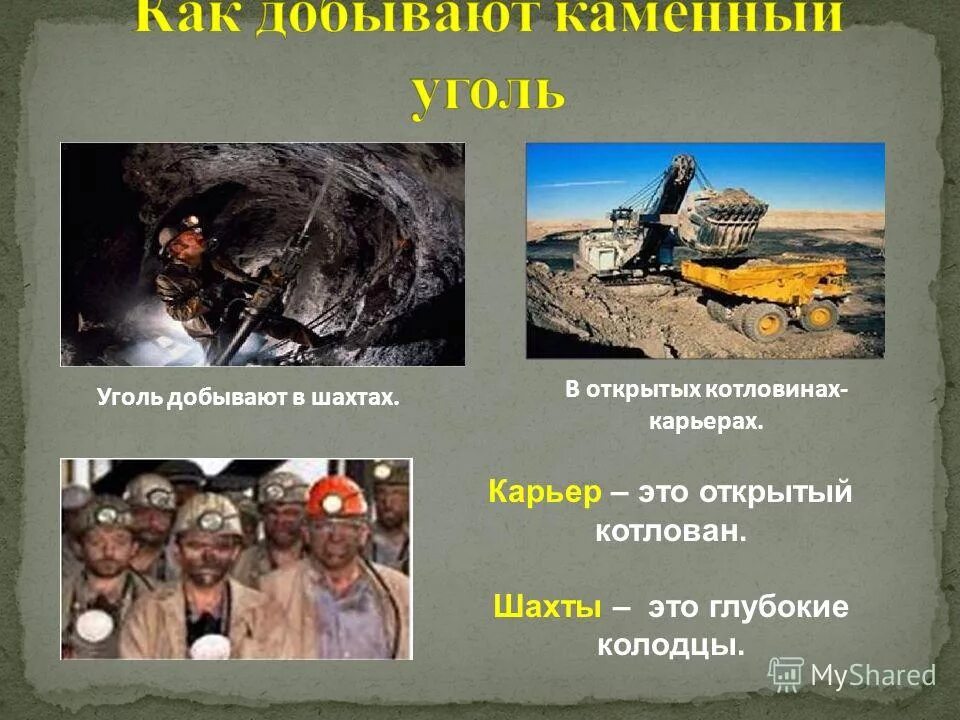 Как добывают каменный уголь

Уголь добывают в шахтах.

В открытых котловинах-карьерах.

Карьер – это открытый котлован.

Шахты – это глубокие колодцы.

MyShared